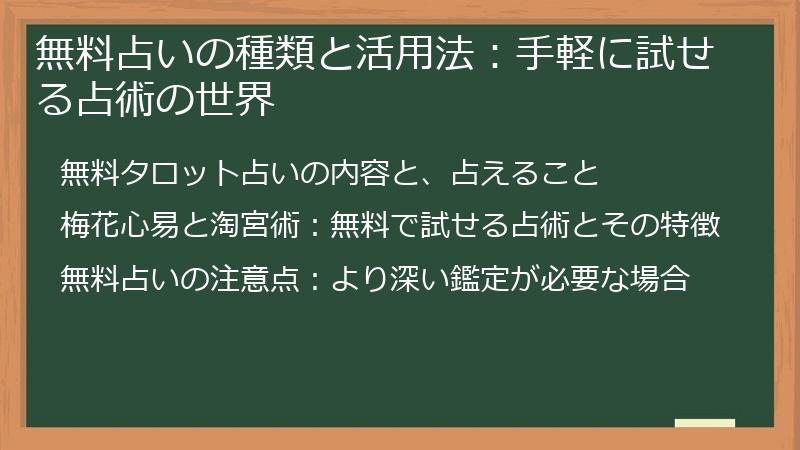 無料占いの種類と活用法：手軽に試せる占術の世界

無料タロット占いの内容と、占えること

梅花心易と淘宮術：無料で試せる占術とその特徴

無料占いの注意点：より深い鑑定が必要な場合